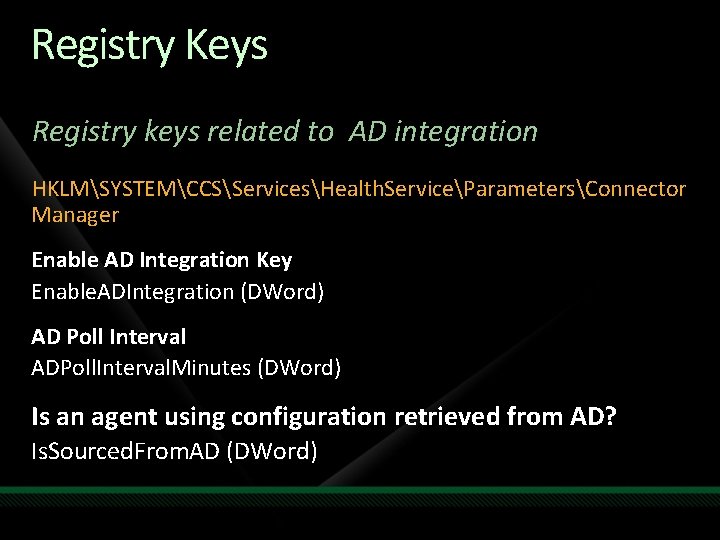 Registry Keys

Registry keys related to AD integration

HKLM\SYSTEM\CCS\Services\HealthService\Parameters\Connector Manager

Enable AD Integration Key
EnableADIntegration (DWord)

AD Poll Interval
ADPollIntervalMinutes (DWord)

Is an agent using configuration retrieved from AD?
IsSourcedFromAD (DWord)